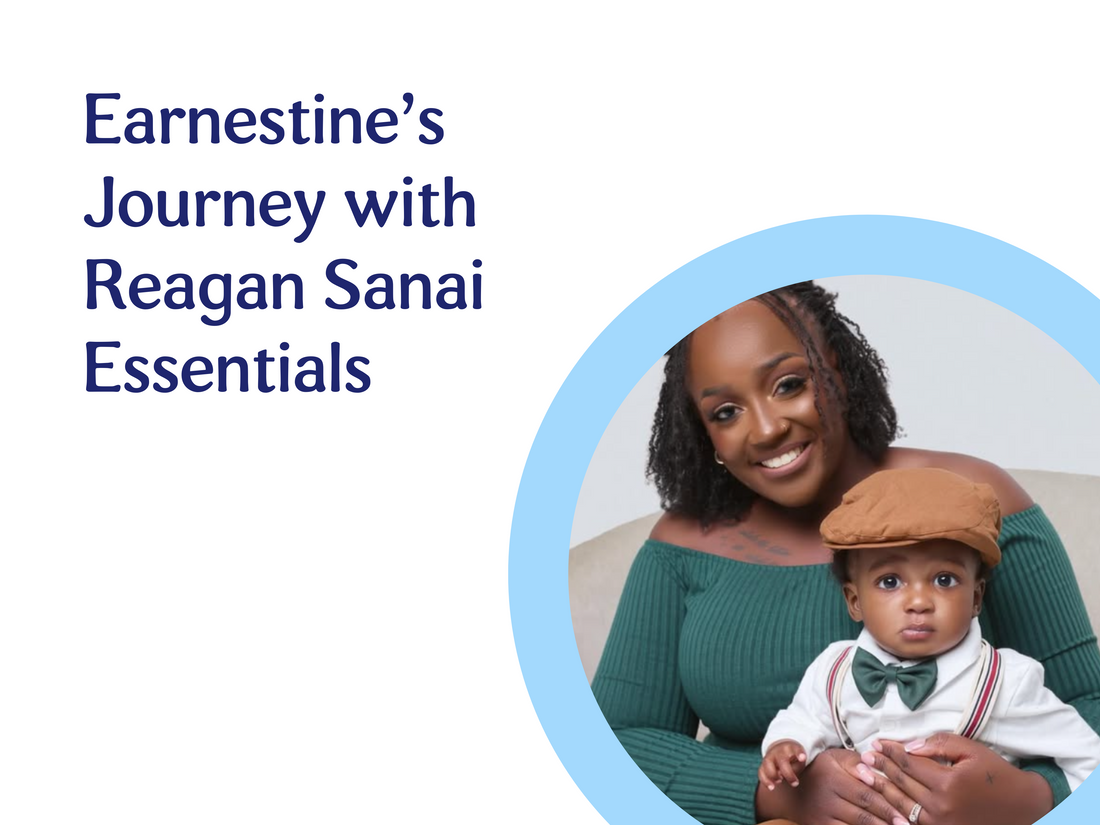 Earnestine's Journey with Reagan Sanai Essentials